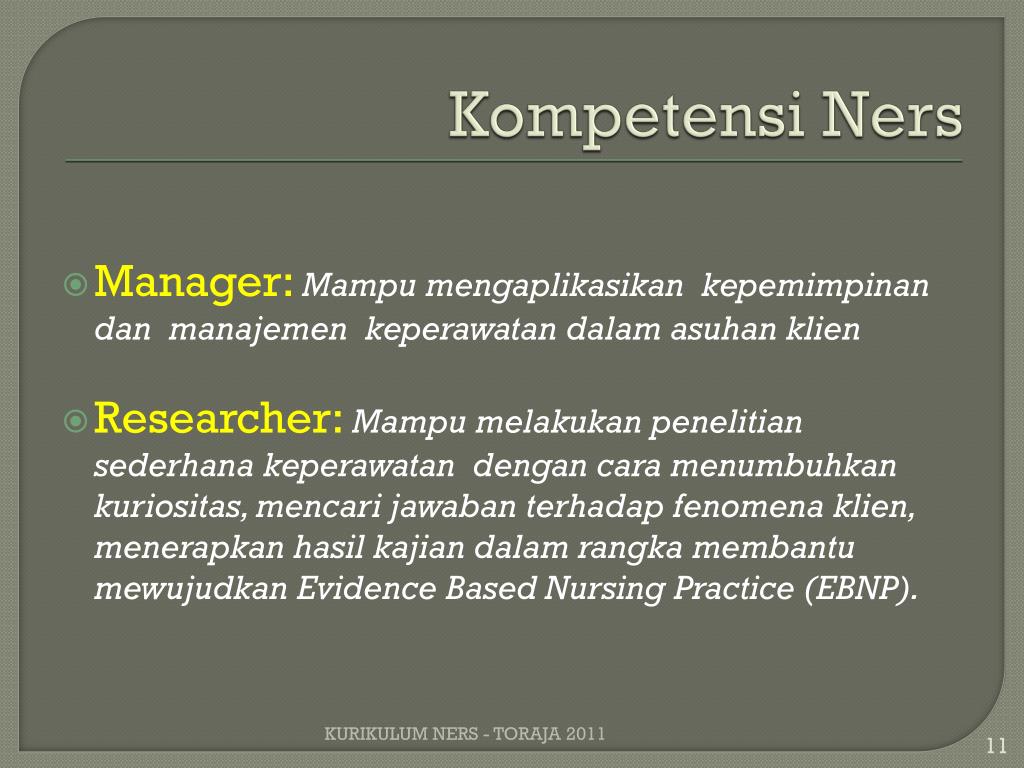 Kompetensi Ners

Manager: Mampu mengaplikasikan kepemimpinan dan manajemen keperawatan dalam asuhan klien

Researcher: Mampu melakukan penelitian sederhana keperawatan dengan cara menumbuhkan kuriositas, mencari jawaban terhadap fenomena klien, menerapkan hasil kajian dalam rangka membantu mewujudkan Evidence Based Nursing Practice (EBNP).

KURIKULUM NERS - TORAJA 2011

11